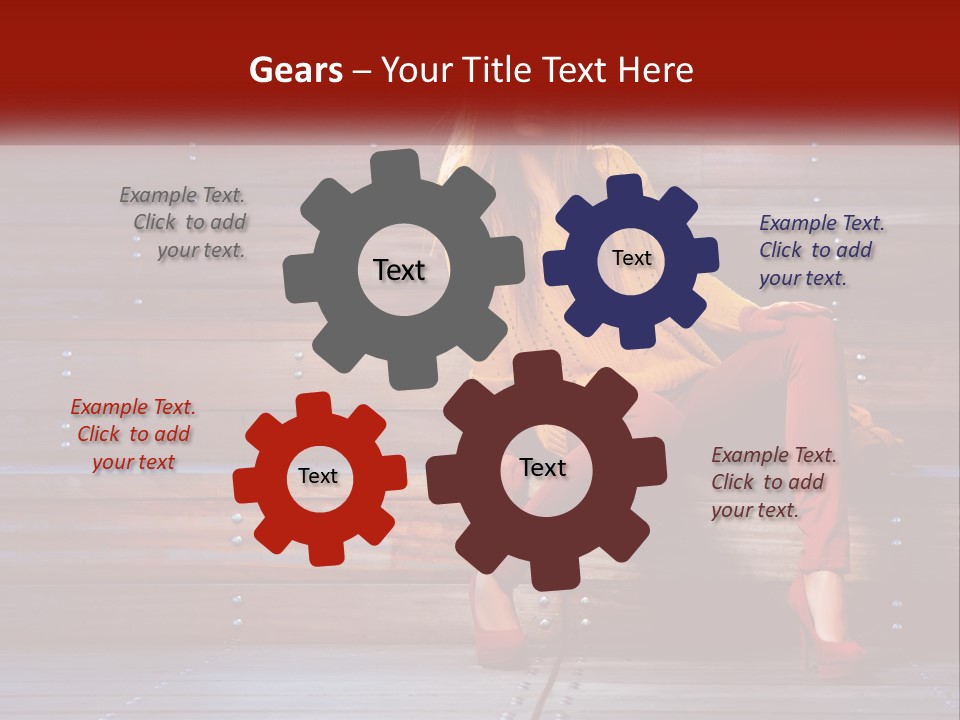 Gears – Your Title Text Here

Example Text. Click to add your text.

Text

Text

Example Text. Click to add your text.

Example Text. Click to add your text

Text

Text

Example Text. Click to add your text.